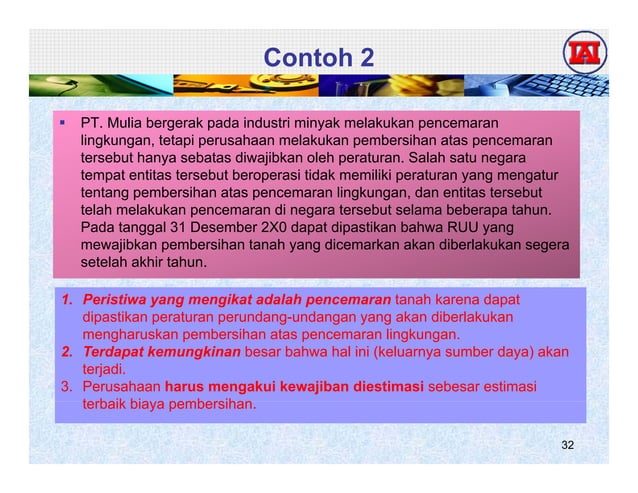 Contoh 2

IAI

▪ PT. Mulia bergerak pada industri minyak melakukan pencemaran lingkungan, tetapi perusahaan melakukan pembersihan atas pencemaran tersebut hanya sebatas diwajibkan oleh peraturan. Salah satu negara tempat entitas tersebut beroperasi tidak memiliki peraturan yang mengatur tentang pembersihan atas pencemaran lingkungan, dan entitas tersebut telah melakukan pencemaran di negara tersebut selama beberapa tahun. Pada tanggal 31 Desember 2X0 dapat dipastikan bahwa RUU yang mewajibkan pembersihan tanah yang dicemarkan akan diberlakukan segera setelah akhir tahun.

1. Peristiwa yang mengikat adalah pencemaran tanah karena dapat dipastikan peraturan perundang-undangan yang akan diberlakukan mengharuskan pembersihan atas pencemaran lingkungan.
2. Terdapat kemungkinan besar bahwa hal ini (keluarnya sumber daya) akan terjadi.
3. Perusahaan harus mengakui kewajiban diestimasi sebesar estimasi terbaik biaya pembersihan.

32